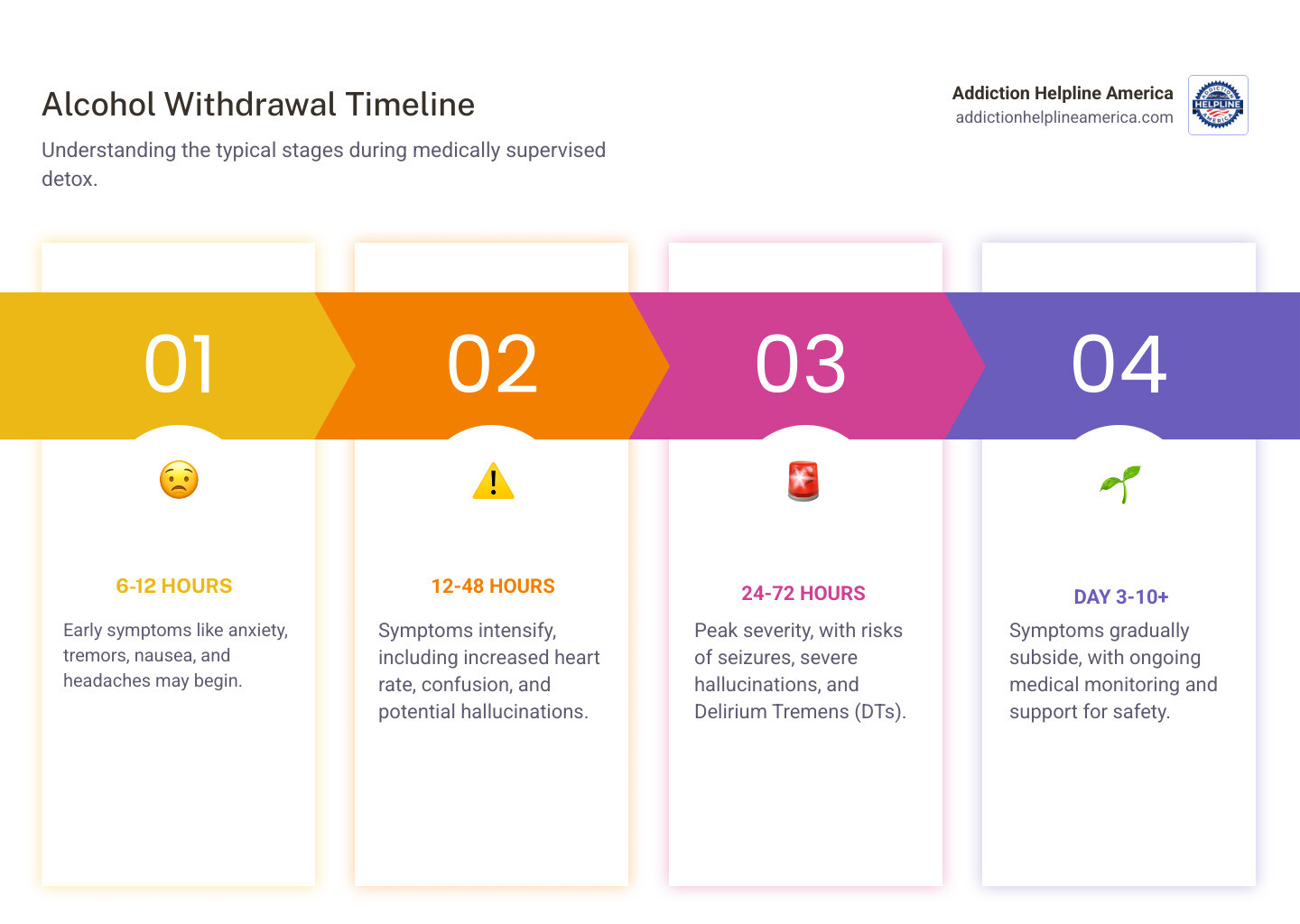 Alcohol Withdrawal Timeline

Understanding the typical stages during medically supervised detox.

Addiction Helpline America
addictionhelplineamerica.com

ADDICTION HELPLINE AMERICA

01

6-12 HOURS

Early symptoms like anxiety, tremors, nausea, and headaches may begin.

02

12-48 HOURS

Symptoms intensify, including increased heart rate, confusion, and potential hallucinations.

03

24-72 HOURS

Peak severity, with risks of seizures, severe hallucinations, and Delirium Tremens (DTs).

04

DAY 3-10+

Symptoms gradually subside, with ongoing medical monitoring and support for safety.